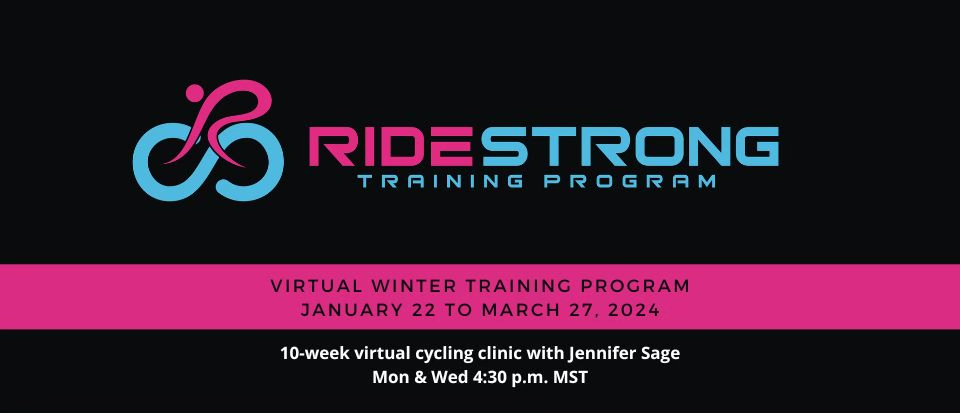 RIDESTRONG
TRAINING PROGRAM

VIRTUAL WINTER TRAINING PROGRAM
JANUARY 22 TO MARCH 27, 2024

10-week virtual cycling clinic with Jennifer Sage
Mon & Wed 4:30 p.m. MST